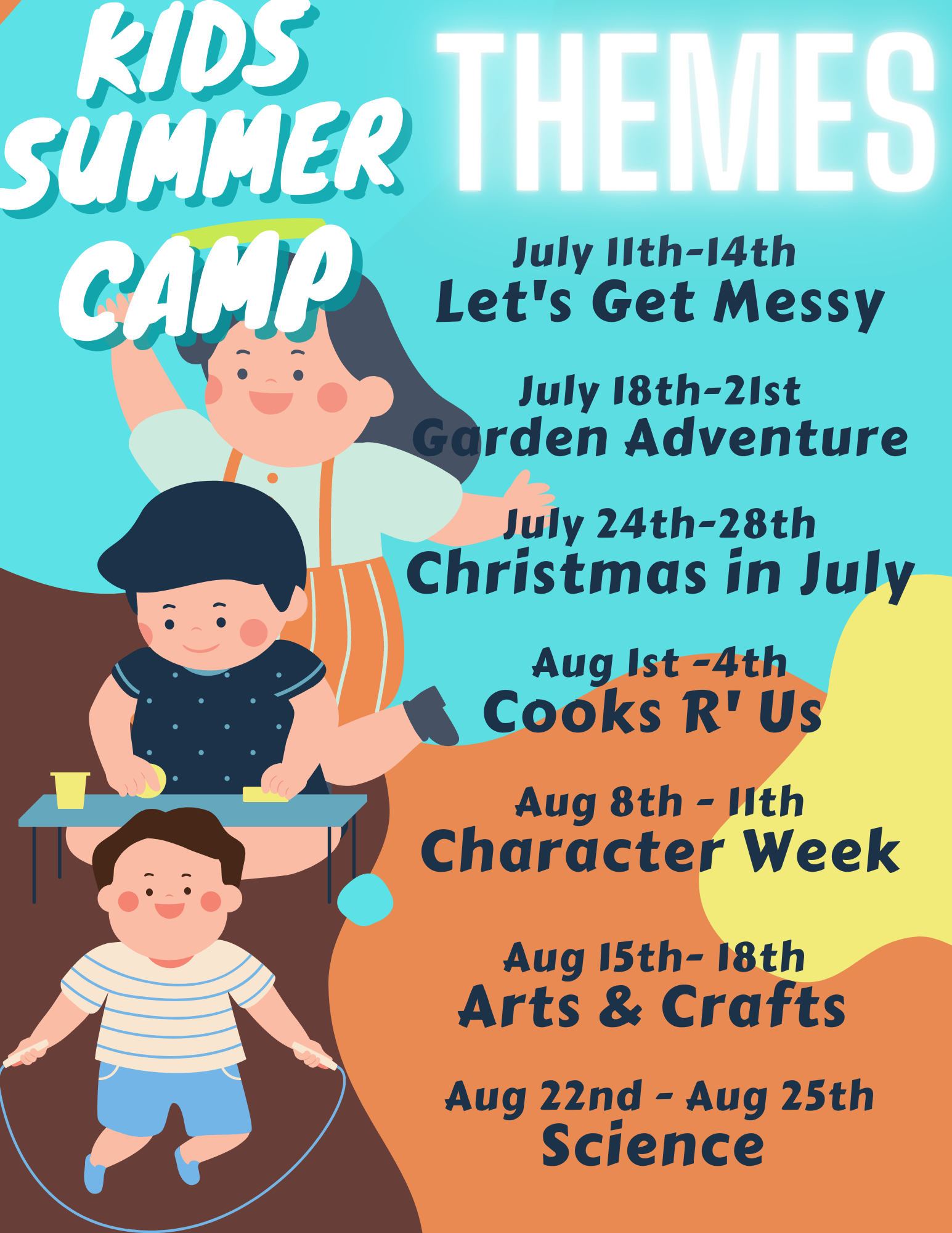 KIDS SUMMER CAMP

THEMES

July 11th-14th
Let's Get Messy

July 18th-21st
Garden Adventure

July 24th-28th
Christmas in July

Aug 1st -4th
Cooks R' Us

Aug 8th - 11th
Character Week

Aug 15th- 18th
Arts & Crafts

Aug 22nd - Aug 25th
Science